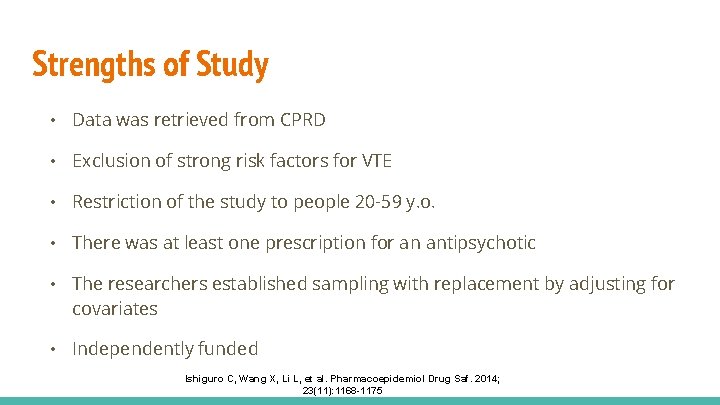 Strengths of Study

• Data was retrieved from CPRD

• Exclusion of strong risk factors for VTE

• Restriction of the study to people 20-59 y.o.

• There was at least one prescription for an antipsychotic

• The researchers established sampling with replacement by adjusting for covariates

• Independently funded

Ishiguro C, Wang X, Li L, et al. Pharmacoepidemiol Drug Saf. 2014; 23(11):1168-1175